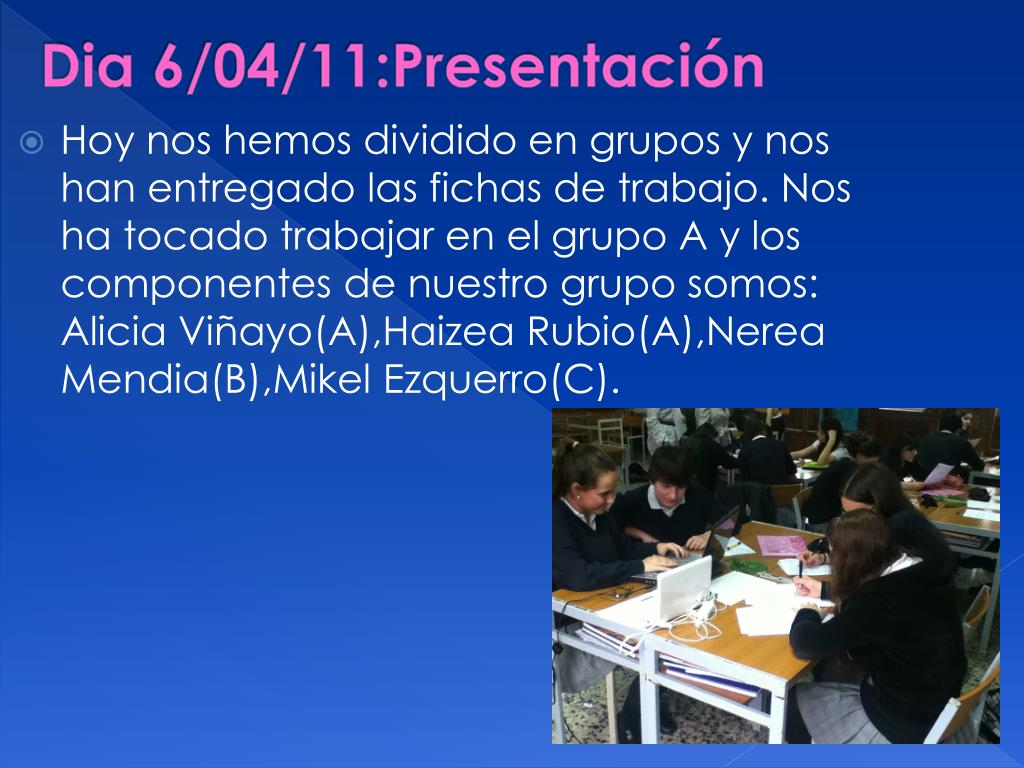 Dia 6/04/11:Presentación

Hoy nos hemos dividido en grupos y nos han entregado las fichas de trabajo. Nos ha tocado trabajar en el grupo A y los componentes de nuestro grupo somos: Alicia Viñayo(A),Haizea Rubio(A),Nerea Mendia(B),Mikel Ezquerro(C).